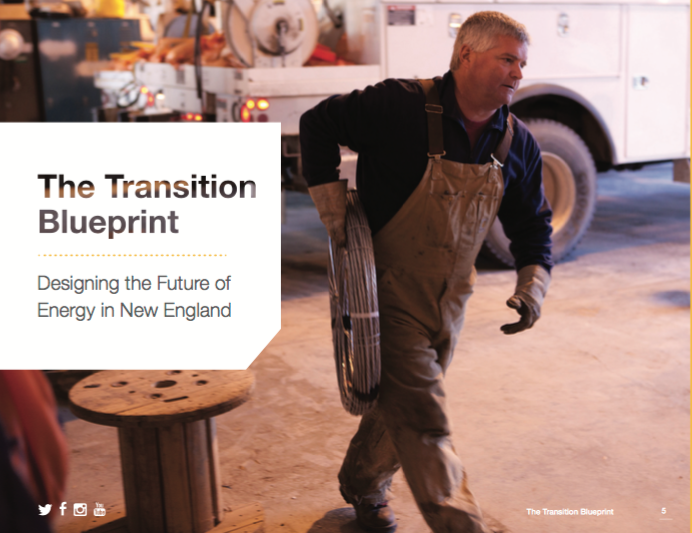 The Transition Blueprint

Designing the Future of Energy in New England

The Transition Blueprint

5